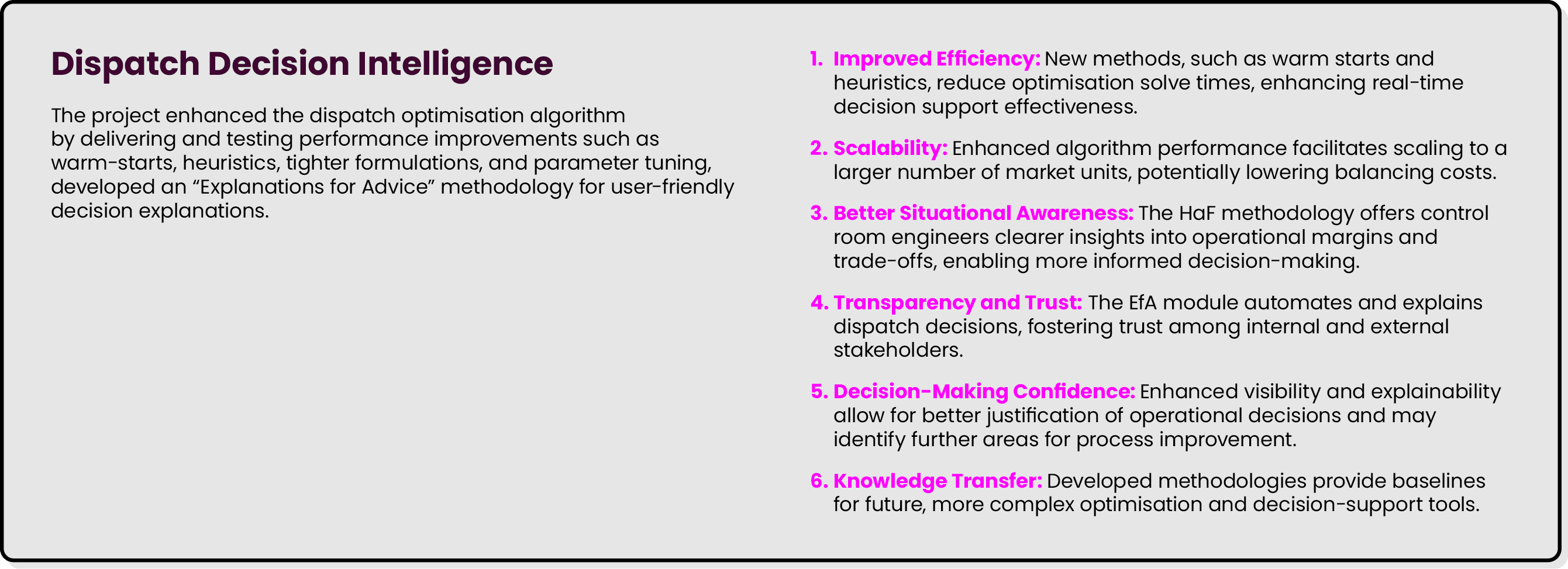 Dispatch Decision Intelligence

The project enhanced the dispatch optimisation algorithm by delivering and testing performance improvements such as warm-starts, heuristics, tighter formulations, and parameter tuning, developed an “Explanations for Advice” methodology for user-friendly decision explanations.

1. Improved Efficiency: New methods, such as warm starts and heuristics, reduce optimisation solve times, enhancing real-time decision support effectiveness.

2. Scalability: Enhanced algorithm performance facilitates scaling to a larger number of market units, potentially lowering balancing costs.

3. Better Situational Awareness: The HaF methodology offers control room engineers clearer insights into operational margins and trade-offs, enabling more informed decision-making.

4. Transparency and Trust: The EfA module automates and explains dispatch decisions, fostering trust among internal and external stakeholders.

5. Decision-Making Confidence: Enhanced visibility and explainability allow for better justification of operational decisions and may identify further areas for process improvement.

6. Knowledge Transfer: Developed methodologies provide baselines for future, more complex optimisation and decision-support tools.